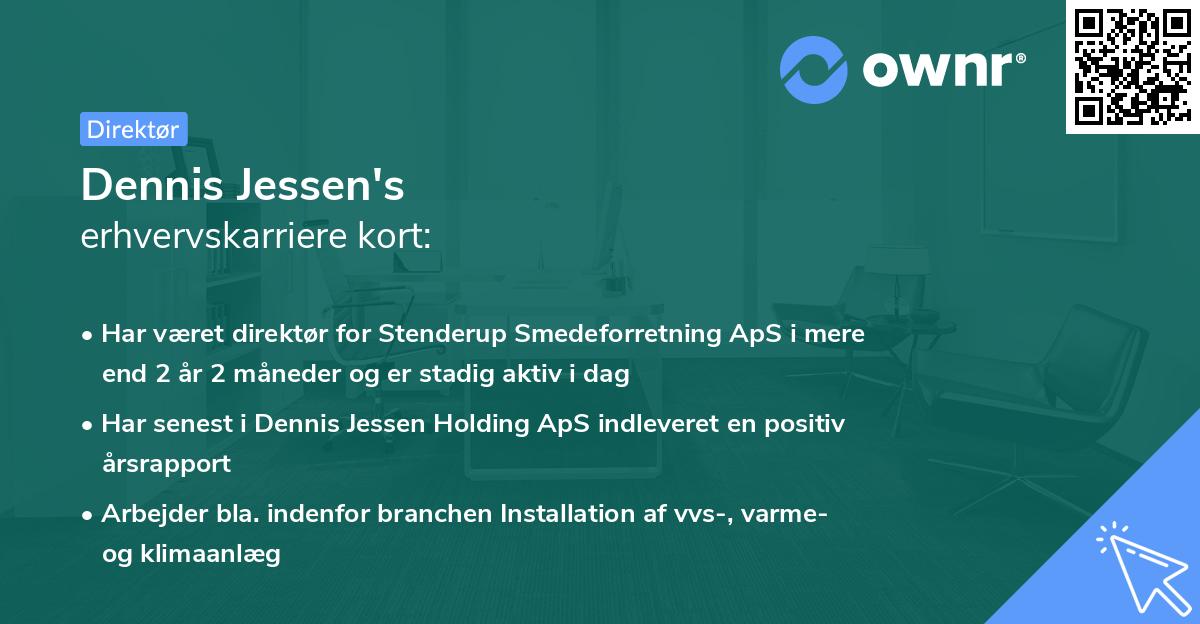 ownr®

Direktør

Dennis Jessen's
erhvervskarriere kort:

• Har været direktør for Stenderup Smedeforretning ApS i mere end 2 år 2 måneder og er stadig aktiv i dag

• Har senest i Dennis Jessen Holding ApS indleveret en positiv årsrapport

• Arbejder bla. indenfor branchen Installation af vvs-, varme- og klimaanlæg